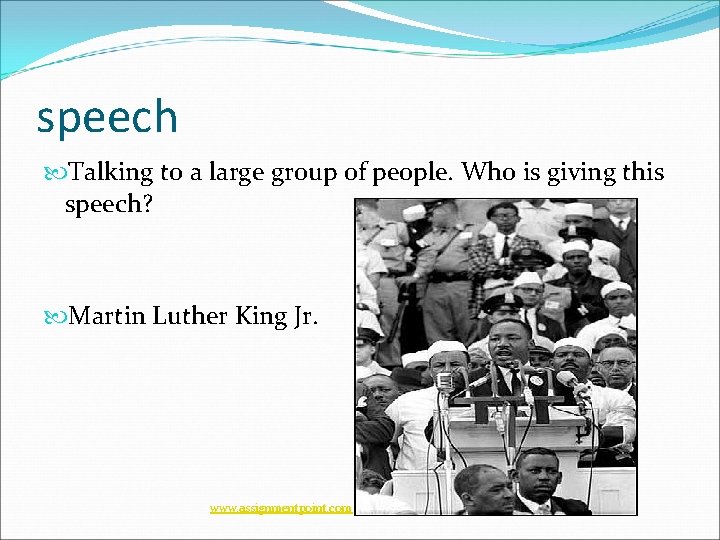 speech

Talking to a large group of people. Who is giving this speech?

Martin Luther King Jr.

www.assignmentpoint.com